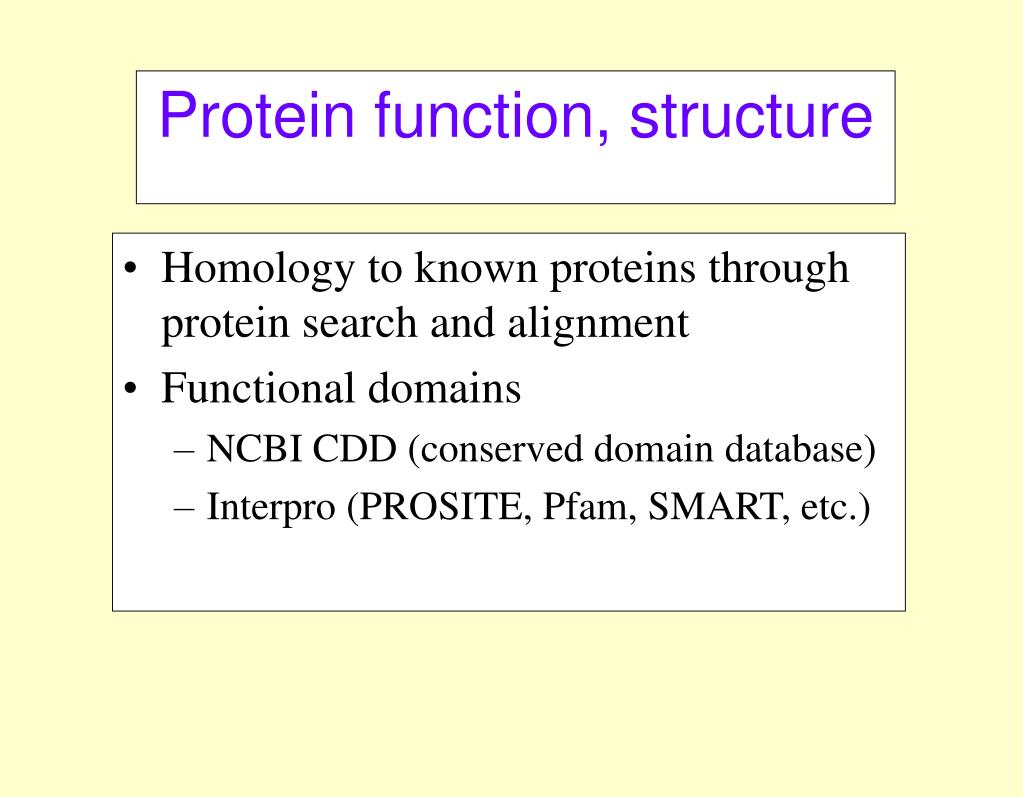 Protein function, structure

• Homology to known proteins through protein search and alignment
• Functional domains
– NCBI CDD (conserved domain database)
– Interpro (PROSITE, Pfam, SMART, etc.)